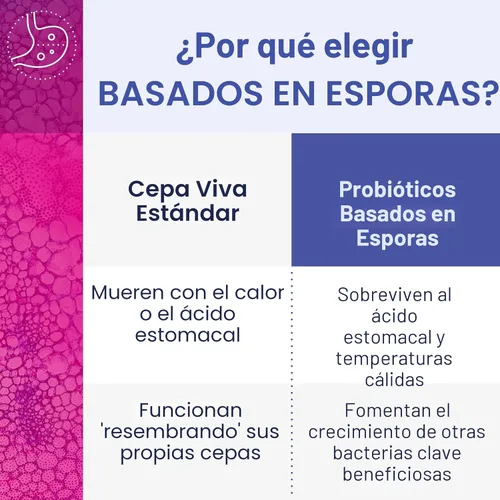 ¿Por qué elegir BASADOS EN ESPORAS?

| Cepa Viva Estándar | Probióticos Basados en Esporas |
|---|---|
| Mueren con el calor o el ácido estomacal | Sobreviven al ácido estomacal y temperaturas cálidas |
| Funcionan 'resembrando' sus propias cepas | Fomentan el crecimiento de otras bacterias clave beneficiosas |